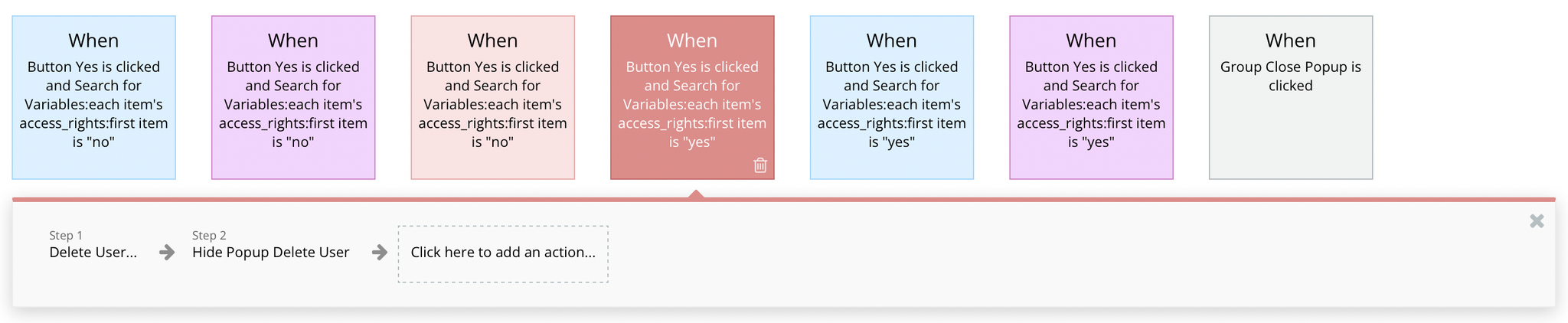 When
Button Yes is clicked and Search for Variables:each item's access_rights:first item is "no"

When
Button Yes is clicked and Search for Variables:each item's access_rights:first item is "no"

When
Button Yes is clicked and Search for Variables:each item's access_rights:first item is "no"

When
Button Yes is clicked and Search for Variables:each item's access_rights:first item is "yes"

When
Button Yes is clicked and Search for Variables:each item's access_rights:first item is "yes"

When
Button Yes is clicked and Search for Variables:each item's access_rights:first item is "yes"

When
Group Close Popup is clicked

Step 1
Delete User...

Step 2
Hide Popup Delete User

Click here to add an action...